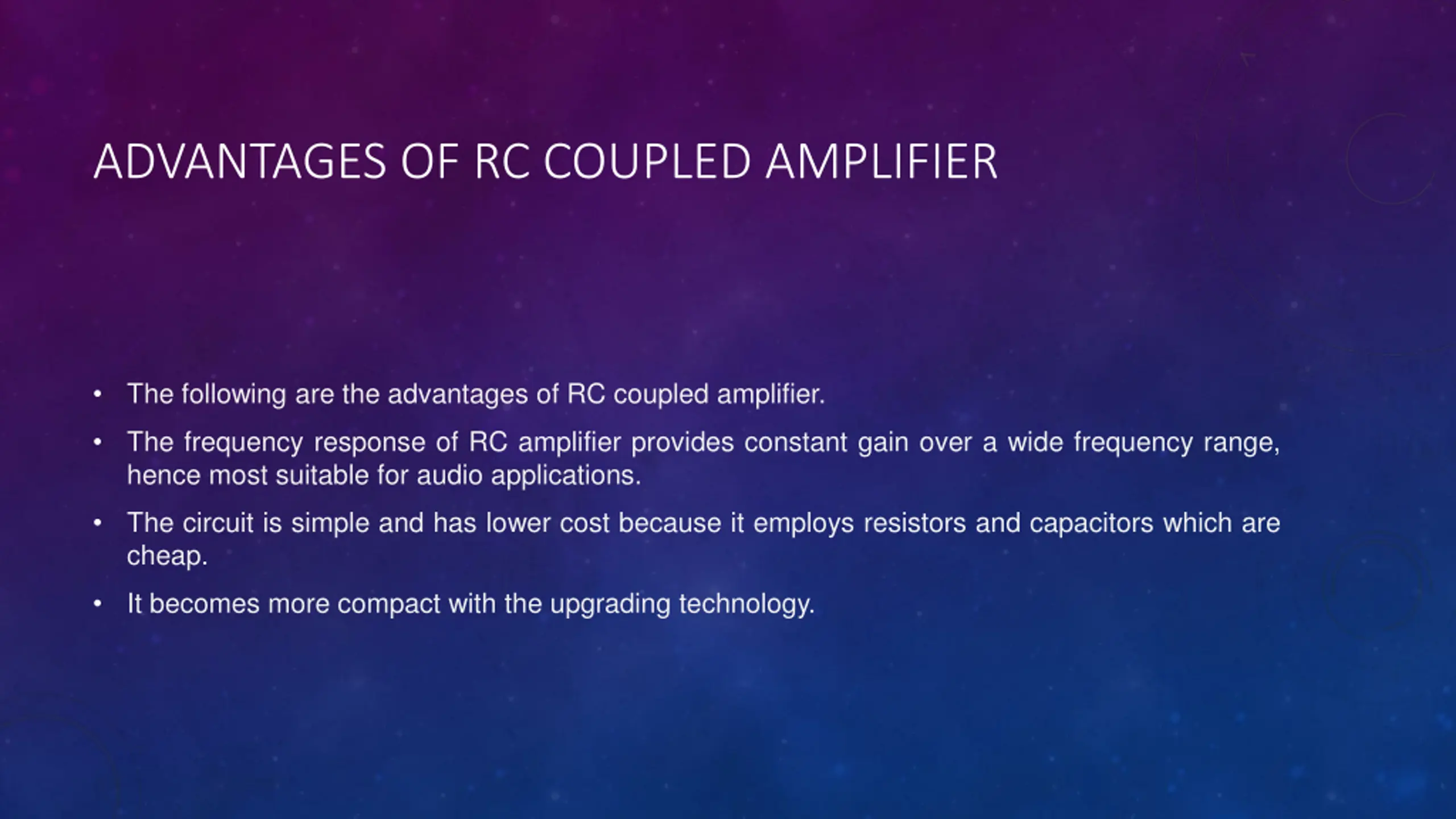 ADVANTAGES OF RC COUPLED AMPLIFIER

• The following are the advantages of RC coupled amplifier.

• The frequency response of RC amplifier provides constant gain over a wide frequency range, hence most suitable for audio applications.

• The circuit is simple and has lower cost because it employs resistors and capacitors which are cheap.

• It becomes more compact with the upgrading technology.